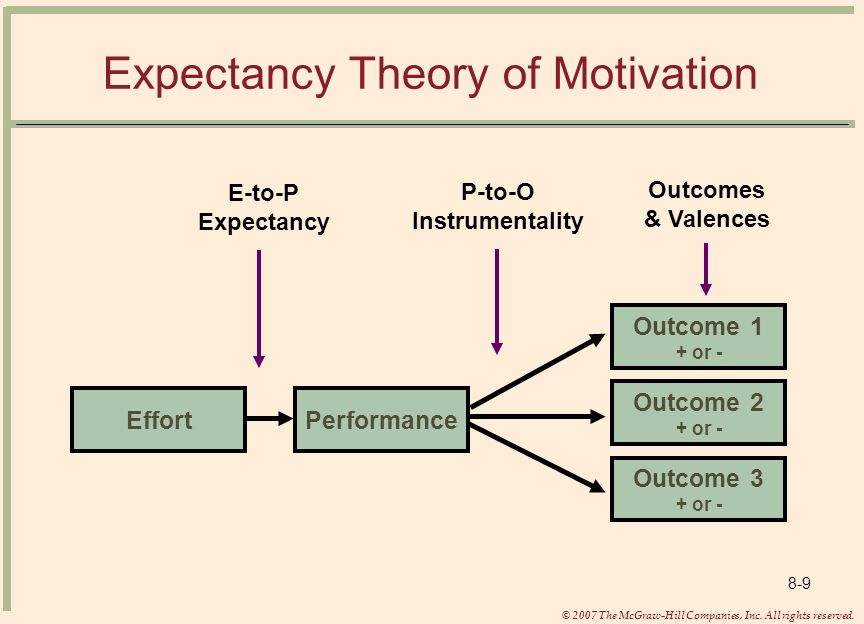 Expectancy Theory of Motivation

E-to-P Expectancy

P-to-O Instrumentality

Outcomes & Valences

Effort

Performance

Outcome 1
+ or -

Outcome 2
+ or -

Outcome 3
+ or -

8-9

© 2007 The McGraw-Hill Companies, Inc. All rights reserved.